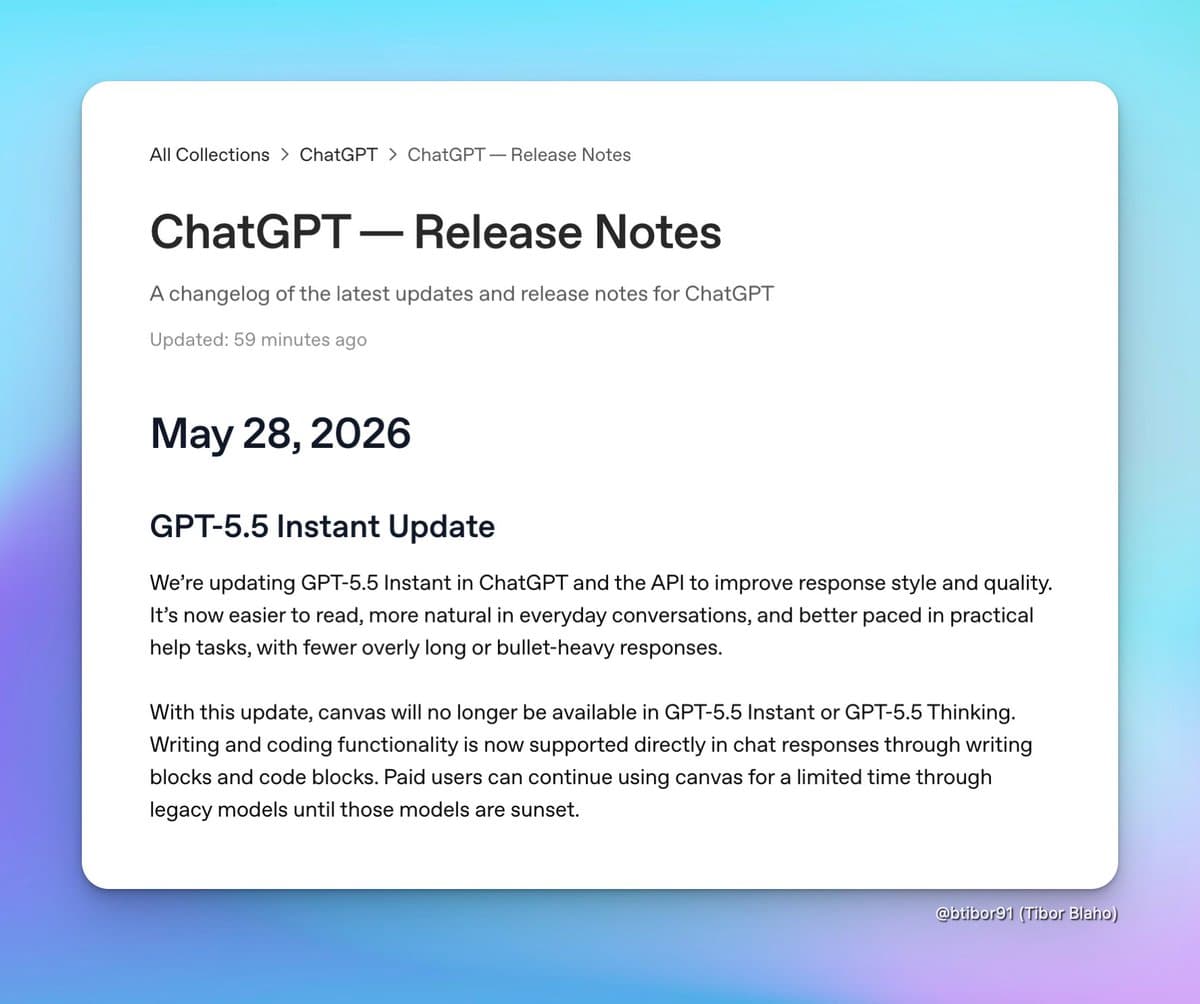 All Collections > ChatGPT > ChatGPT — Release Notes

ChatGPT — Release Notes

A changelog of the latest updates and release notes for ChatGPT

Updated: 59 minutes ago

May 28, 2026

GPT-5.5 Instant Update

We're updating GPT-5.5 Instant in ChatGPT and the API to improve response style and quality. It's now easier to read, more natural in everyday conversations, and better paced in practical help tasks, with fewer overly long or bullet-heavy responses.

With this update, canvas will no longer be available in GPT-5.5 Instant or GPT-5.5 Thinking. Writing and coding functionality is now supported directly in chat responses through writing blocks and code blocks. Paid users can continue using canvas for a limited time through legacy models until those models are sunset.

@btibor91 (Tibor Blaho)